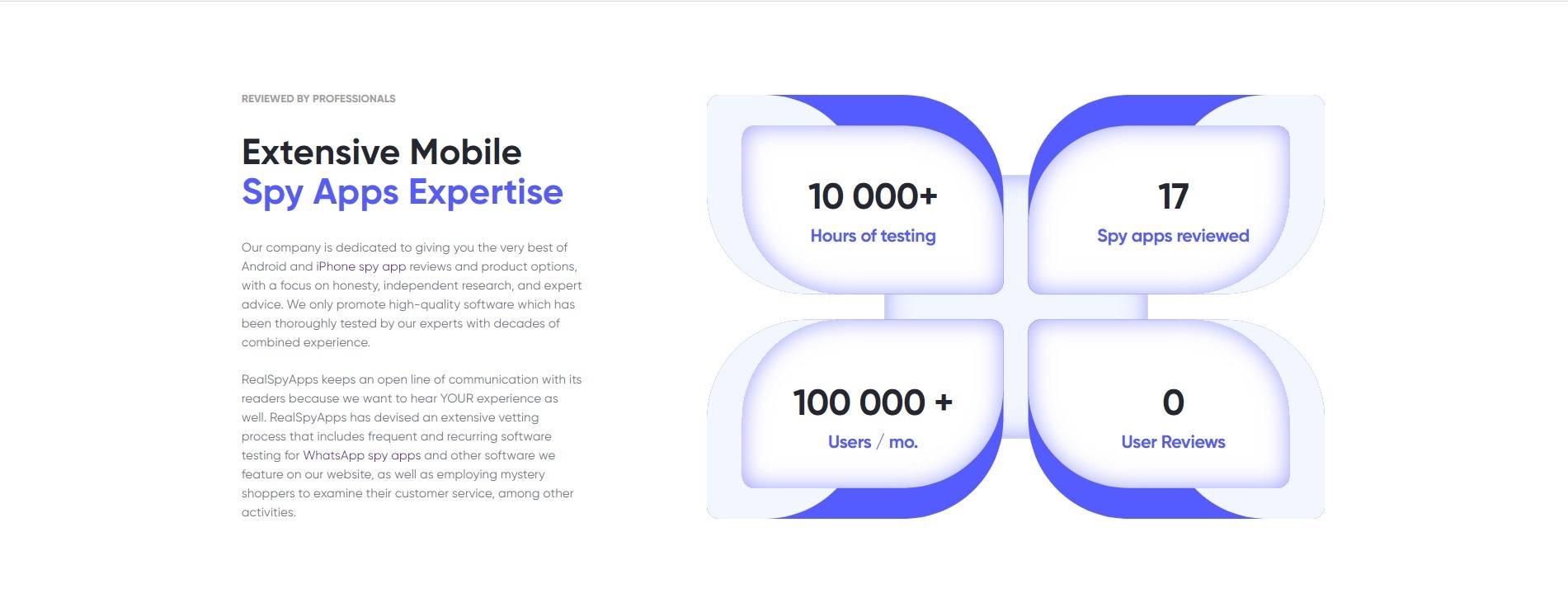 REVIEWED BY PROFESSIONALS

Extensive Mobile
Spy Apps Expertise

Our company is dedicated to giving you the very best of Android and iPhone spy app reviews and product options, with a focus on honesty, independent research, and expert advice. We only promote high-quality software which has been thoroughly tested by our experts with decades of combined experience.

RealSpyApps keeps an open line of communication with its readers because we want to hear YOUR experience as well. RealSpyApps has devised an extensive vetting process that includes frequent and recurring software testing for WhatsApp spy apps and other software we feature on our website, as well as employing mystery shoppers to examine their customer service, among other activities.

10 000+
Hours of testing

17
Spy apps reviewed

100 000 +
Users / mo.

0
User Reviews